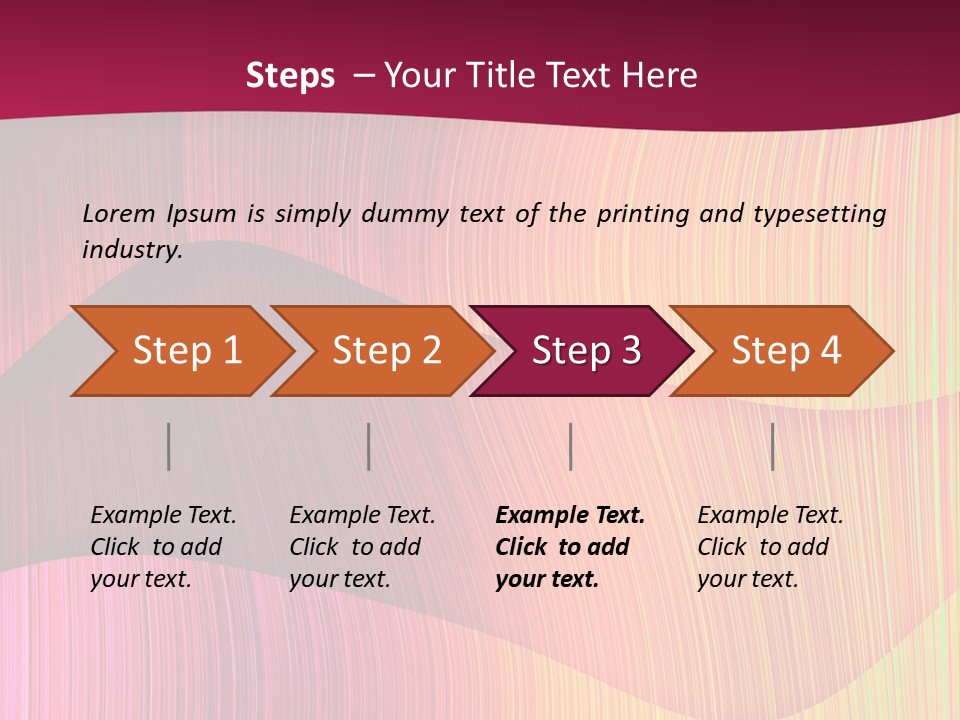 Steps – Your Title Text Here

Lorem Ipsum is simply dummy text of the printing and typesetting industry.

Step 1

Step 2

Step 3

Step 4

Example Text. Click to add your text.

Example Text. Click to add your text.

Example Text. Click to add your text.

Example Text. Click to add your text.